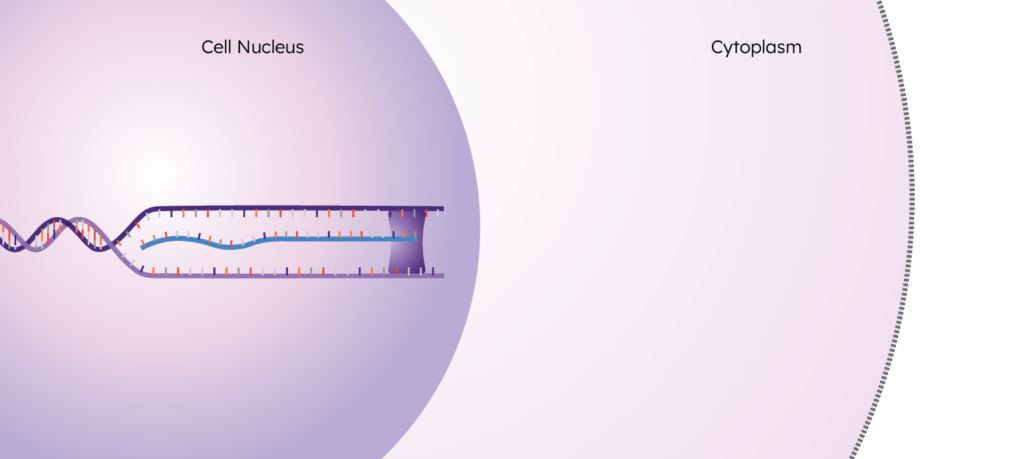 Cell Nucleus

Cytoplasm